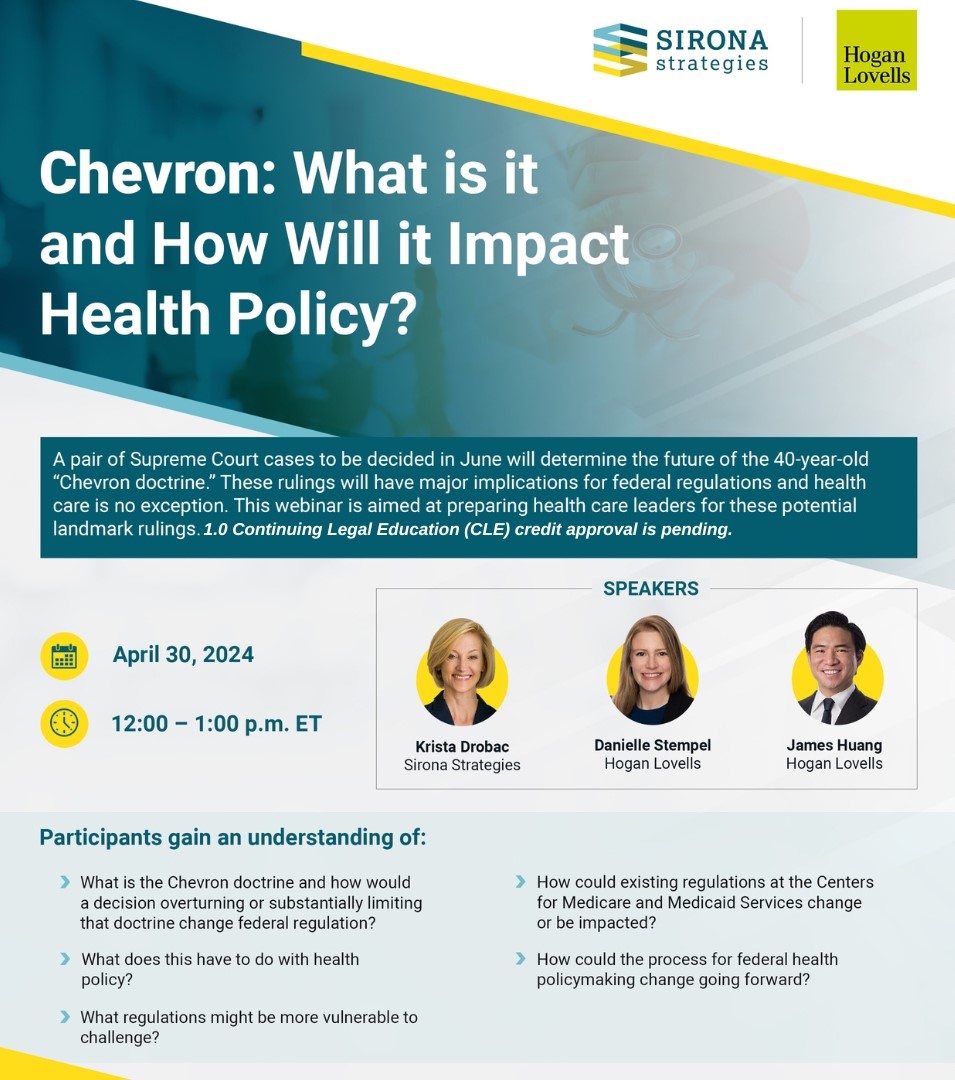 SIRONA strategies

Hogan Lovells

Chevron: What is it and How Will it Impact Health Policy?

A pair of Supreme Court cases to be decided in June will determine the future of the 40-year-old "Chevron doctrine." These rulings will have major implications for federal regulations and health care is no exception. This webinar is aimed at preparing health care leaders for these potential landmark rulings. 1.0 Continuing Legal Education (CLE) credit approval is pending.

April 30, 2024

12:00 – 1:00 p.m. ET

SPEAKERS

Krista Drobac
Sirona Strategies

Danielle Stempel
Hogan Lovells

James Huang
Hogan Lovells

Participants gain an understanding of:

What is the Chevron doctrine and how would a decision overturning or substantially limiting that doctrine change federal regulation?

What does this have to do with health policy?

What regulations might be more vulnerable to challenge?

How could existing regulations at the Centers for Medicare and Medicaid Services change or be impacted?

How could the process for federal health policymaking change going forward?